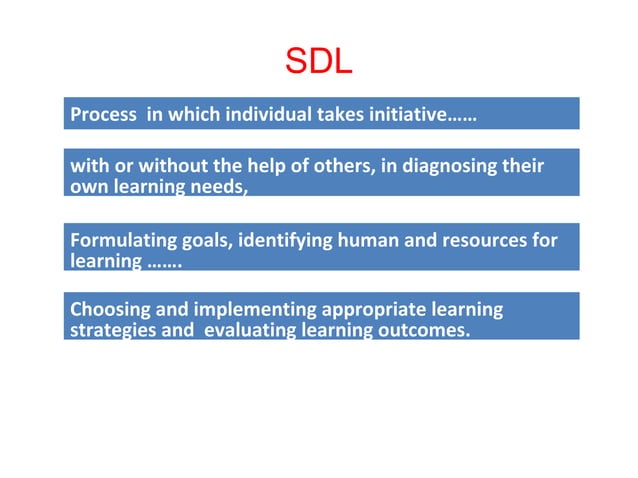 SDL

Process in which individual takes initiative……

with or without the help of others, in diagnosing their own learning needs,

Formulating goals, identifying human and resources for learning …….

Choosing and implementing appropriate learning strategies and evaluating learning outcomes.